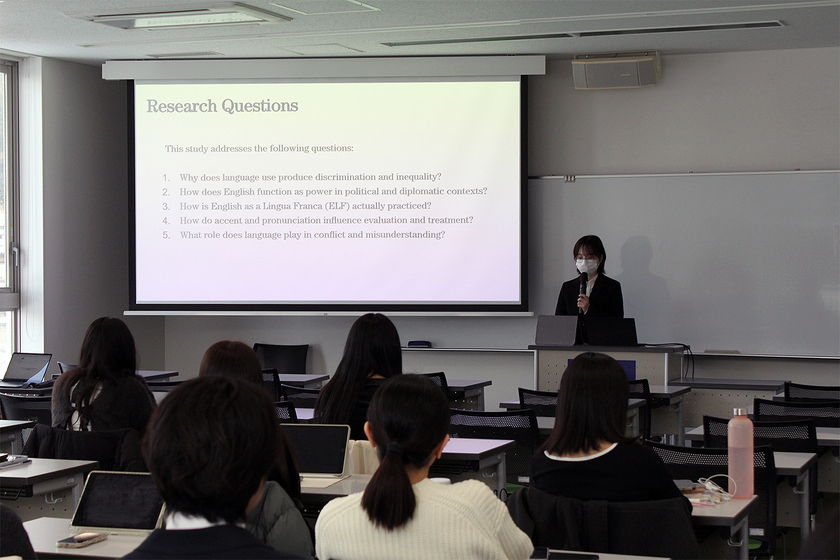 Research Questions

This study addresses the following questions:

1. Why does language use produce discrimination and inequality?
2. How does English function as power in political and diplomatic contexts?
3. How is English as a Lingua Franca (ELF) actually practiced?
4. How do accent and pronunciation influence evaluation and treatment?
5. What role does language play in conflict and misunderstanding?